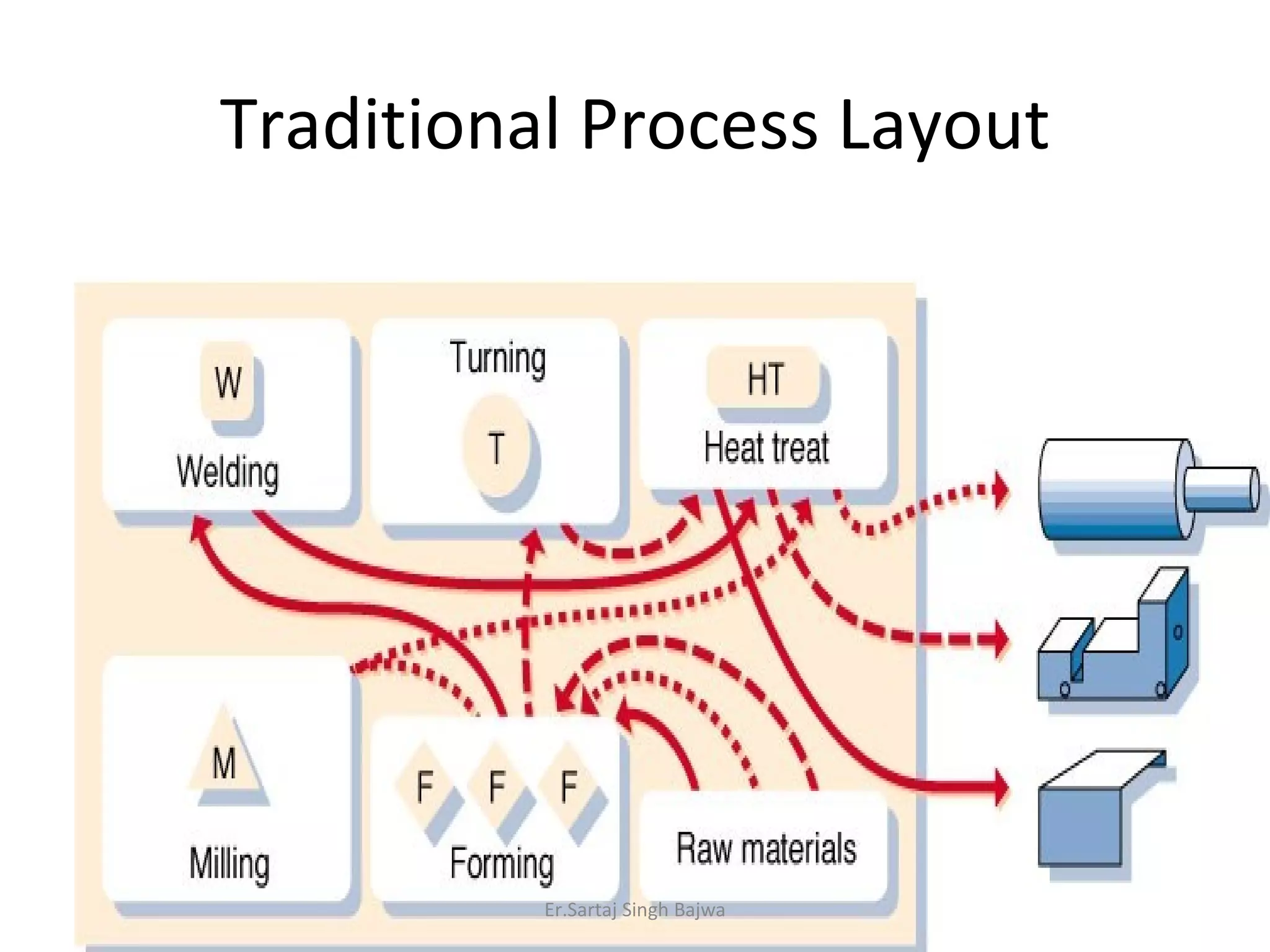 Traditional Process Layout

W

Welding

Turning

T

HT

Heat treat

M

Milling

F F F

Forming

Raw materials

Er.Sartaj Singh Bajwa